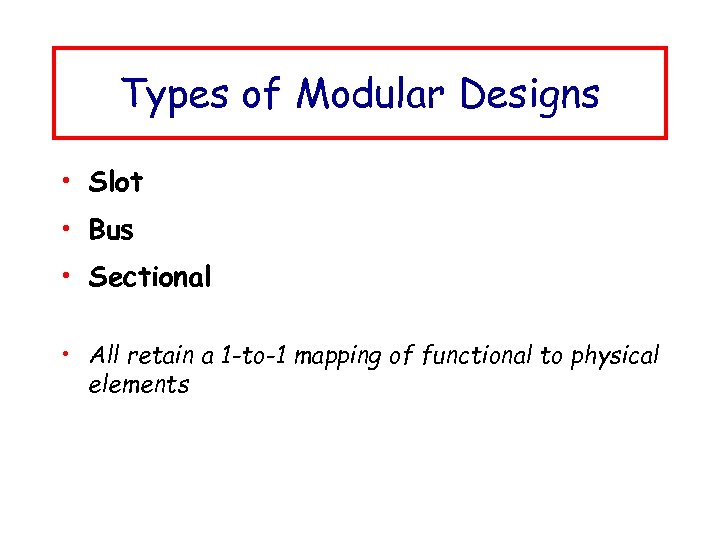 Types of Modular Designs

• Slot
• Bus
• Sectional

• All retain a 1-to-1 mapping of functional to physical elements